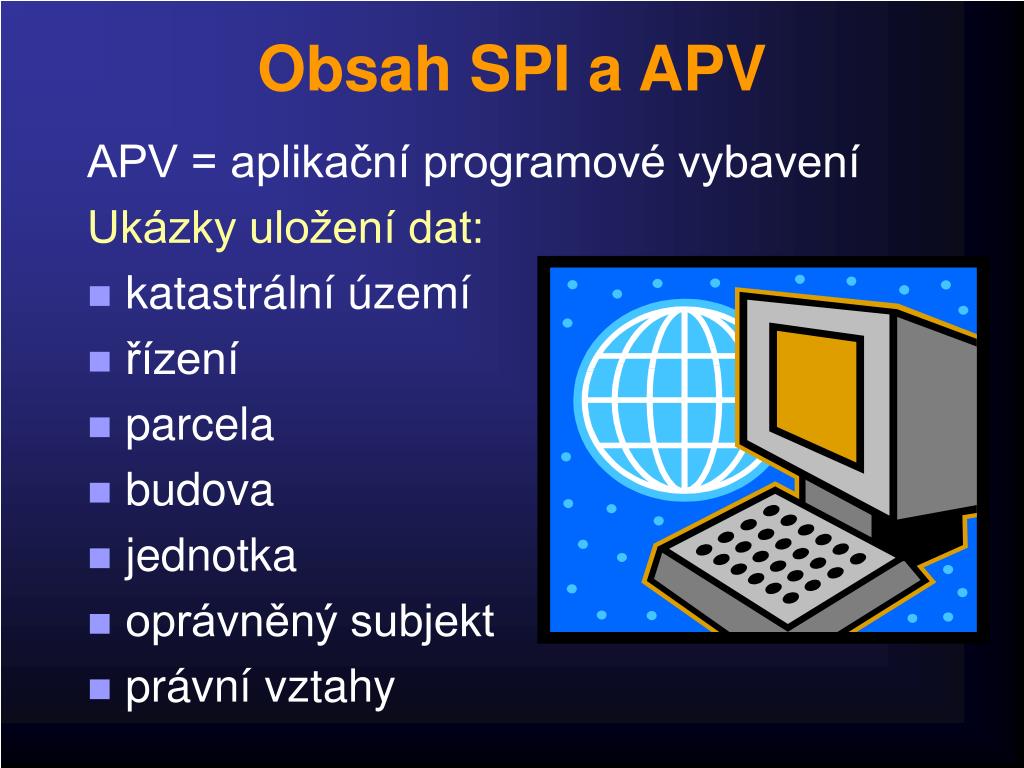 Obsah SPI a APV

APV = aplikační programové vybavení

Ukázky uložení dat:

- katastrální území
- řízení
- parcela
- budova
- jednotka
- oprávněný subjekt
- právní vztahy